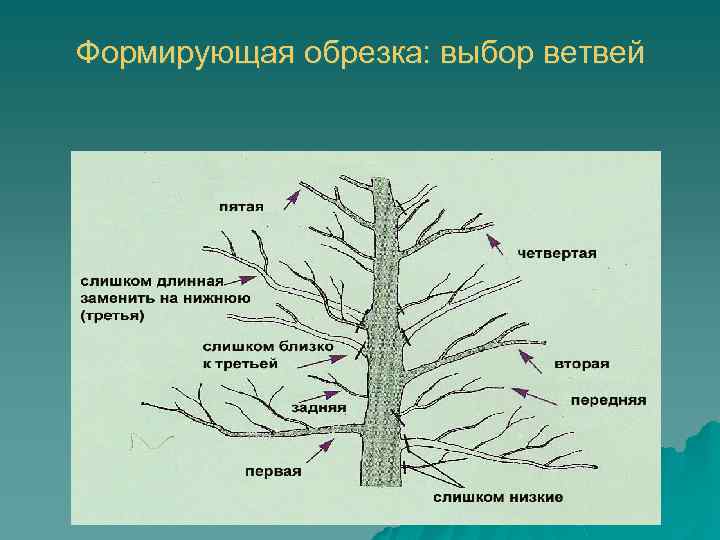 Формирующая обрезка: выбор ветвей

пятая

четвертая

слишком длинная заменить на нижнюю (третья)

слишком близко к третьей

вторая

задняя

передняя

первая

слишком низкие